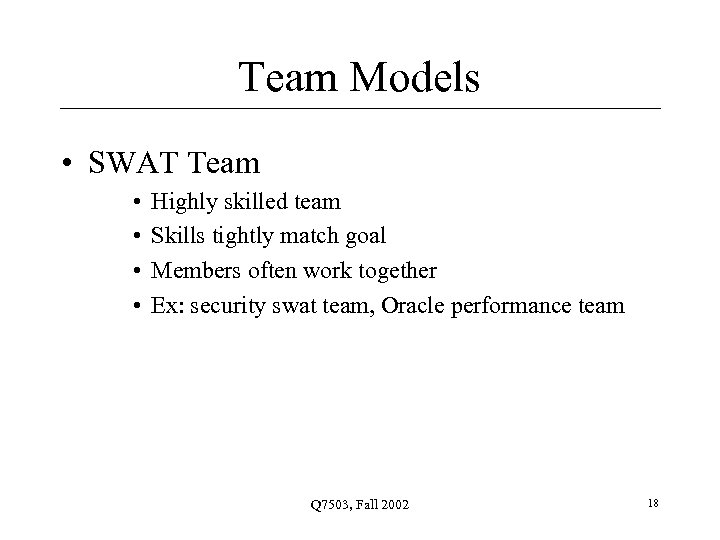 Team Models

• SWAT Team
  • Highly skilled team
  • Skills tightly match goal
  • Members often work together
  • Ex: security swat team, Oracle performance team

Q7503, Fall 2002

18